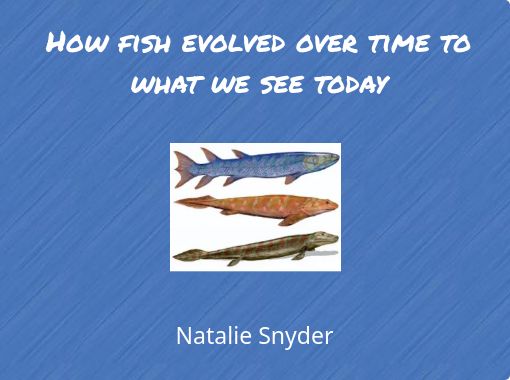 How fish evolved over time to what we see today

Natalie Snyder